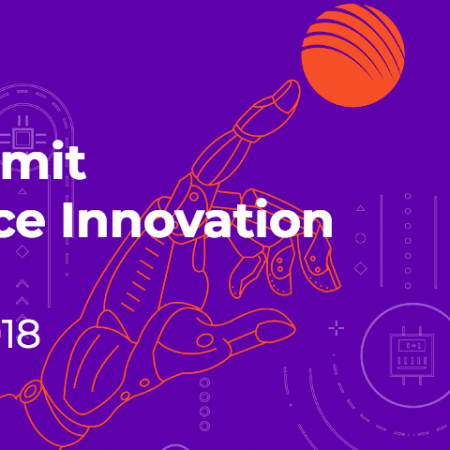 mit
ce Innovation
18